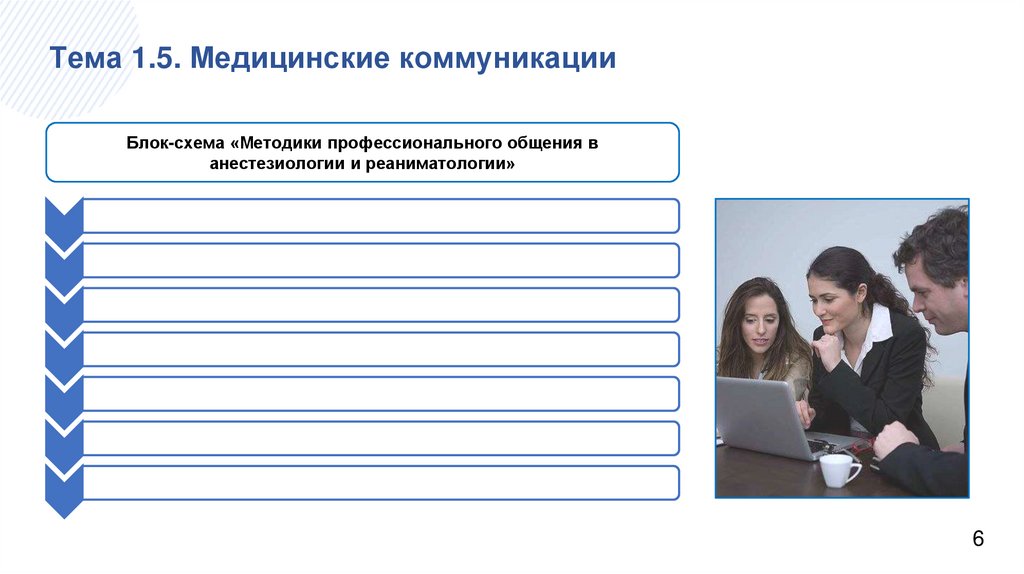 Тема 1.5. Медицинские коммуникации

Блок-схема «Методики профессионального общения в анестезиологии и реаниматологии»

6